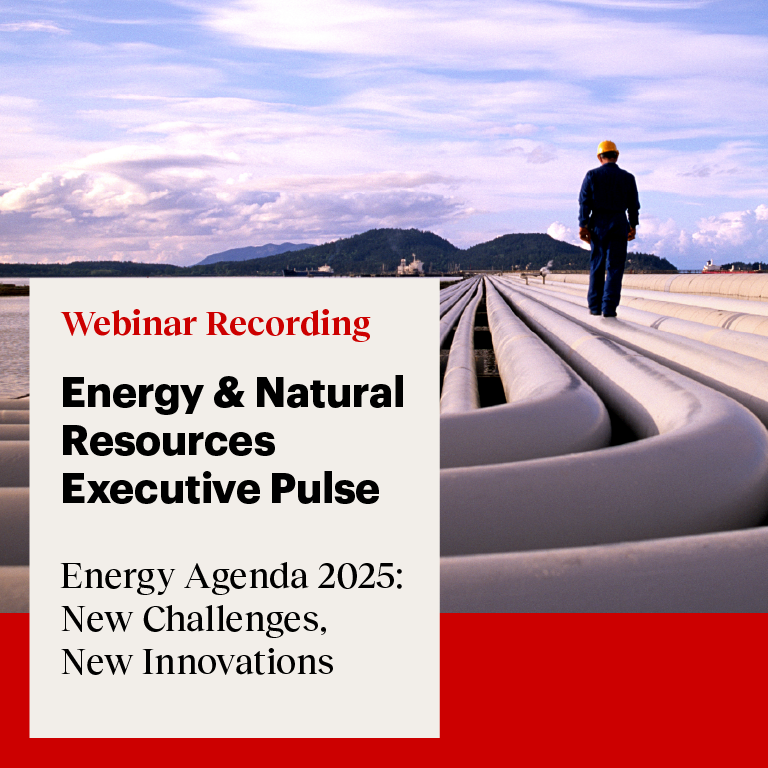 Webinar Recording

Energy & Natural Resources Executive Pulse

Energy Agenda 2025: New Challenges, New Innovations